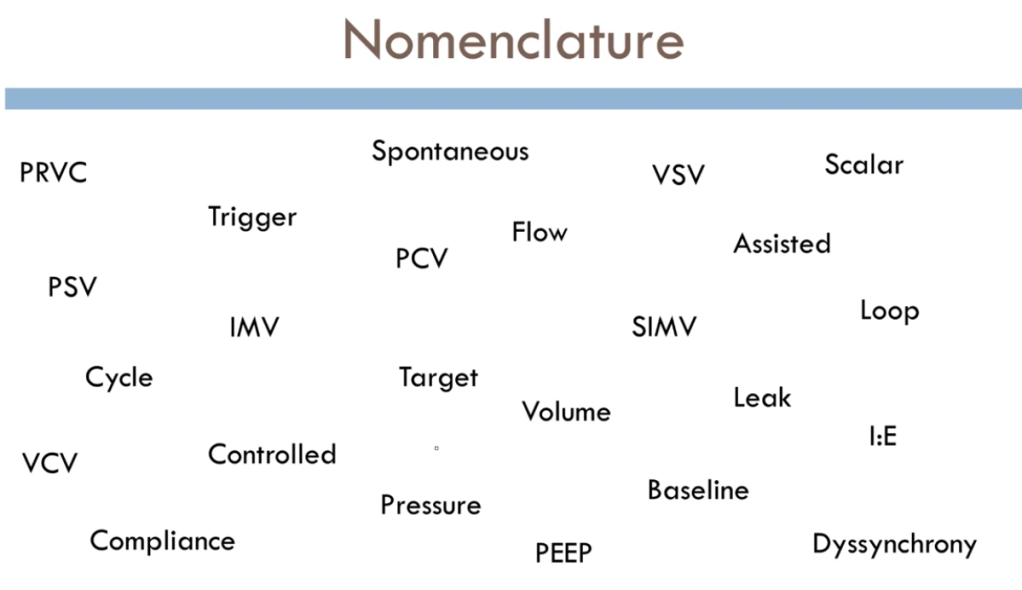 Nomenclature

Spontaneous

PRVC

VSV

Scalar

Trigger

Flow

Assisted

PCV

PSV

Loop

IMV

SIMV

Cycle

Target

Leak

Volume

I:E

VCV

Controlled

Baseline

Pressure

Compliance

PEEP

Dyssynchrony